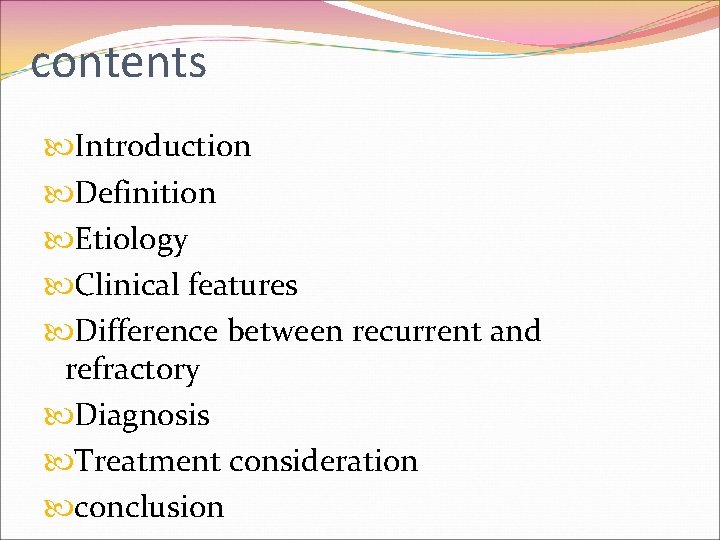 contents

Introduction
Definition
Etiology
Clinical features
Difference between recurrent and refractory
Diagnosis
Treatment consideration
conclusion